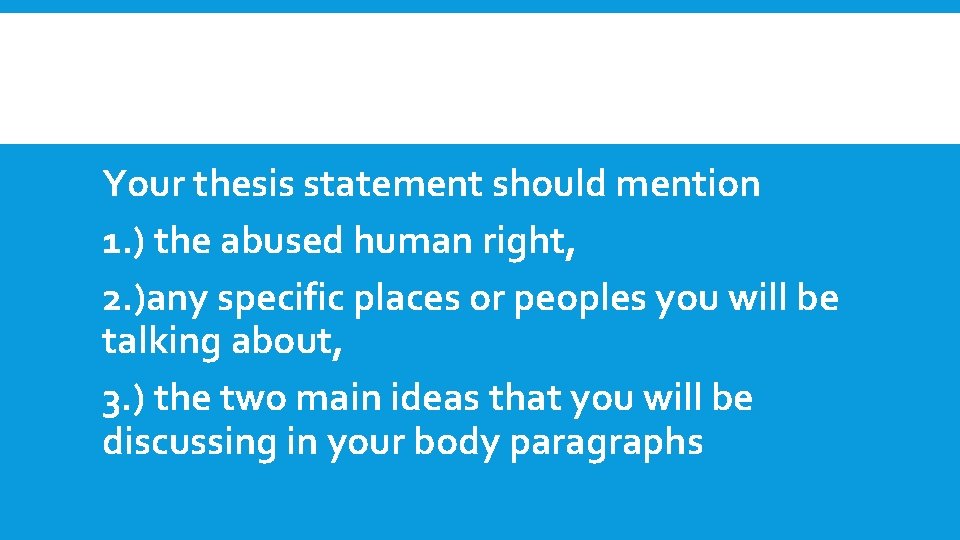 Your thesis statement should mention

1.) the abused human right,

2.)any specific places or peoples you will be talking about,

3.) the two main ideas that you will be discussing in your body paragraphs